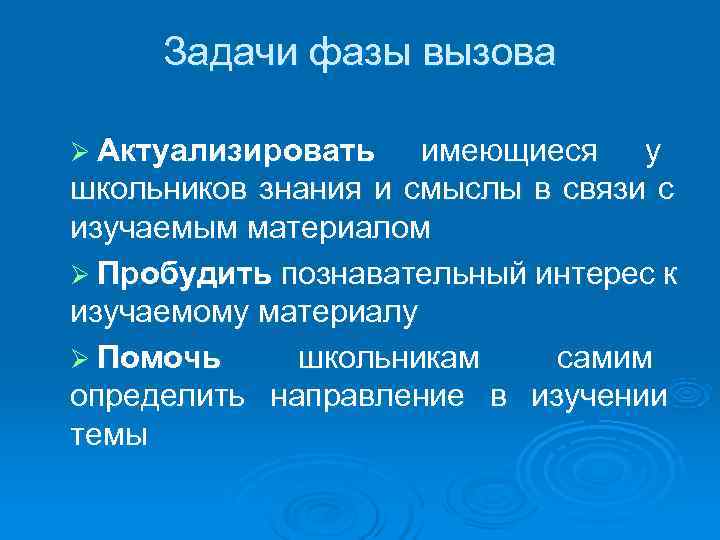 Задачи фазы вызова

➢ Актуализировать имеющиеся у школьников знания и смыслы в связи с изучаемым материалом

➢ Пробудить познавательный интерес к изучаемому материалу

➢ Помочь школьникам самим определить направление в изучении темы